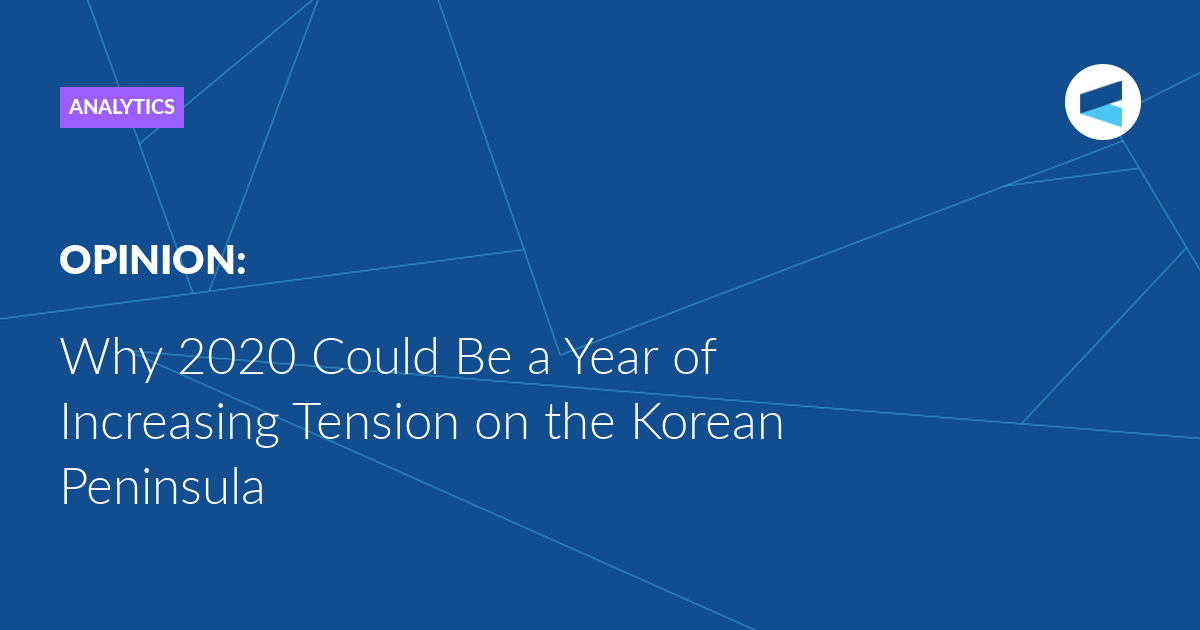 ANALYTICS

OPINION:

Why 2020 Could Be a Year of Increasing Tension on the Korean Peninsula